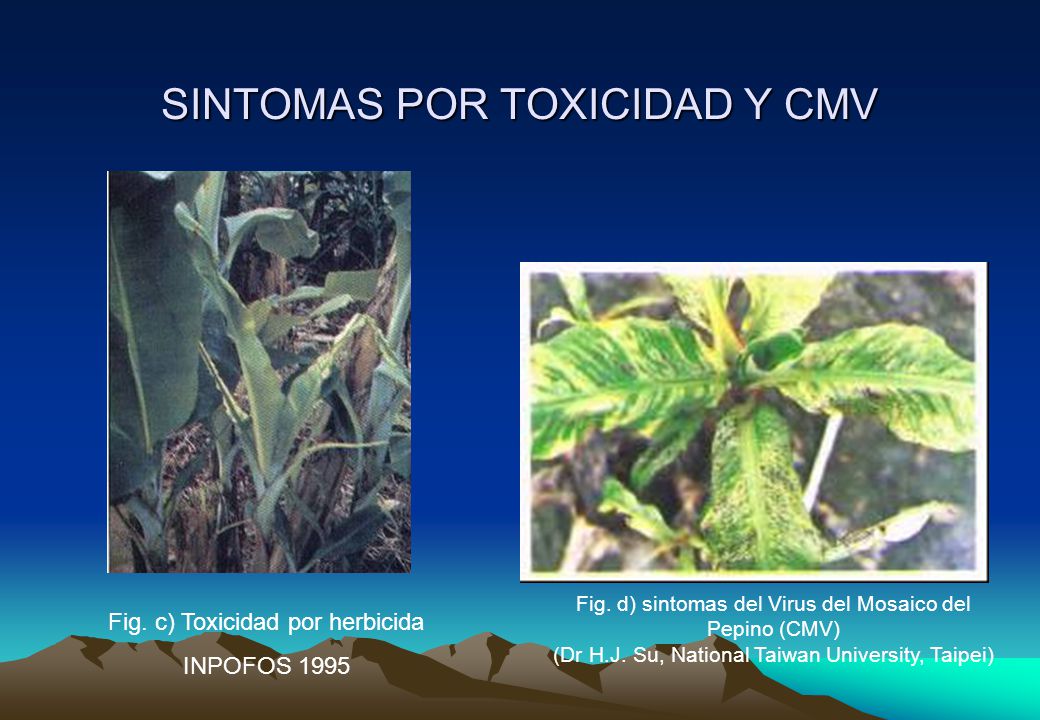 SINTOMAS POR TOXICIDAD Y CMV

Fig. c) Toxicidad por herbicida

INPOFOS 1995

Fig. d) sintomas del Virus del Mosaico del Pepino (CMV)
(Dr H.J. Su, National Taiwan University, Taipei)